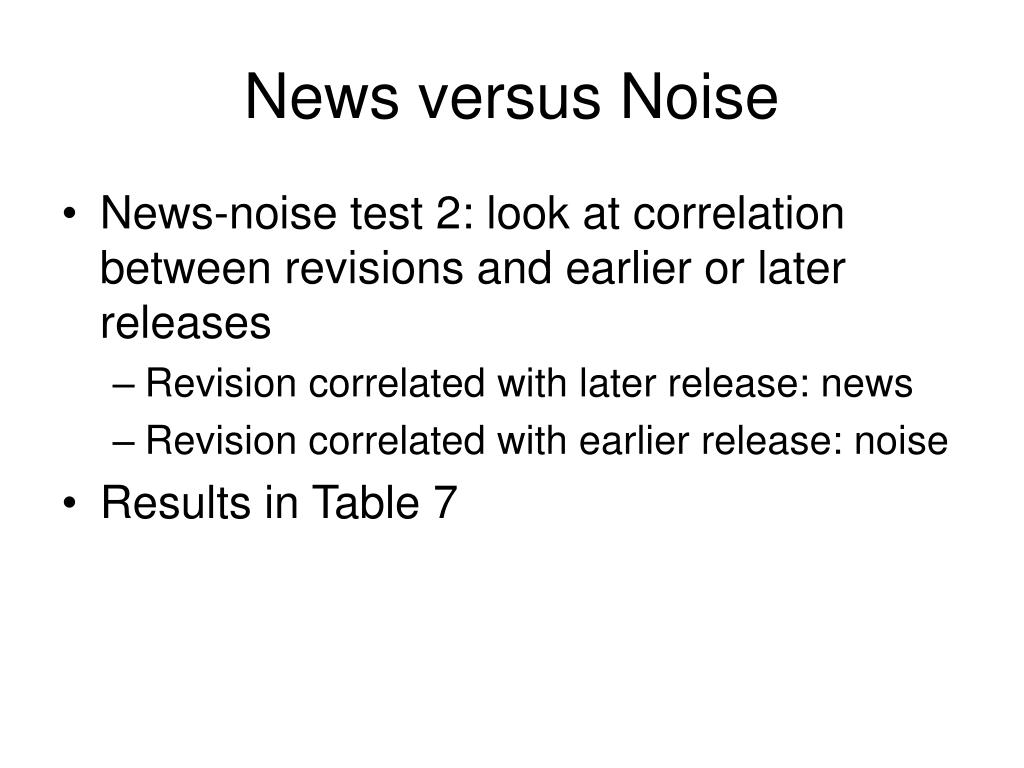 News versus Noise

• News-noise test 2: look at correlation between revisions and earlier or later releases
  – Revision correlated with later release: news
  – Revision correlated with earlier release: noise
• Results in Table 7